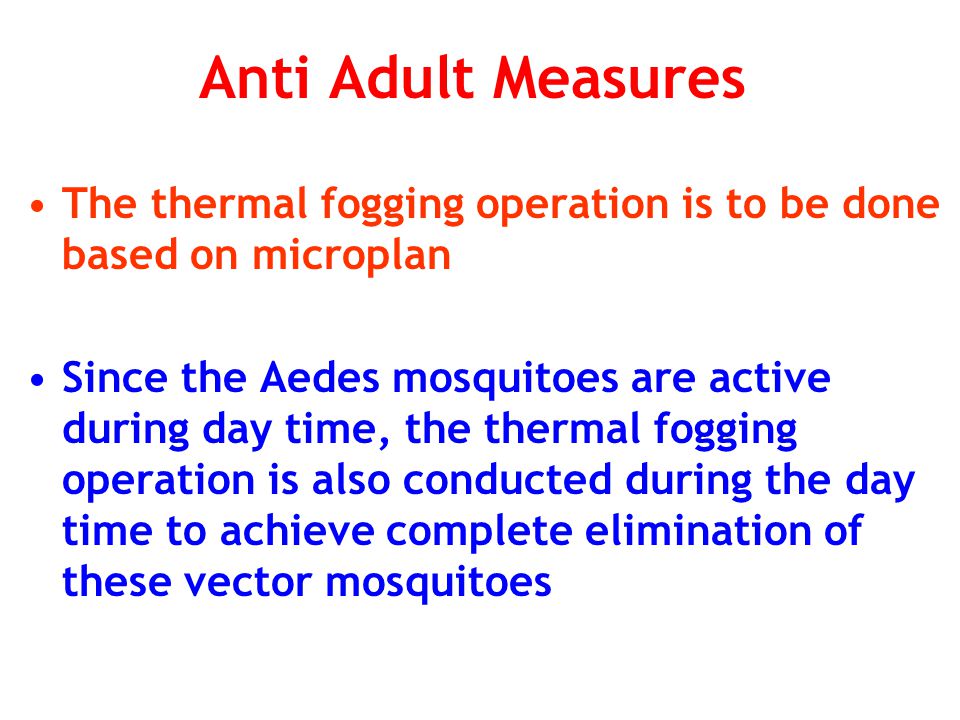 Anti Adult Measures

• The thermal fogging operation is to be done based on microplan

• Since the Aedes mosquitoes are active during day time, the thermal fogging operation is also conducted during the day time to achieve complete elimination of these vector mosquitoes